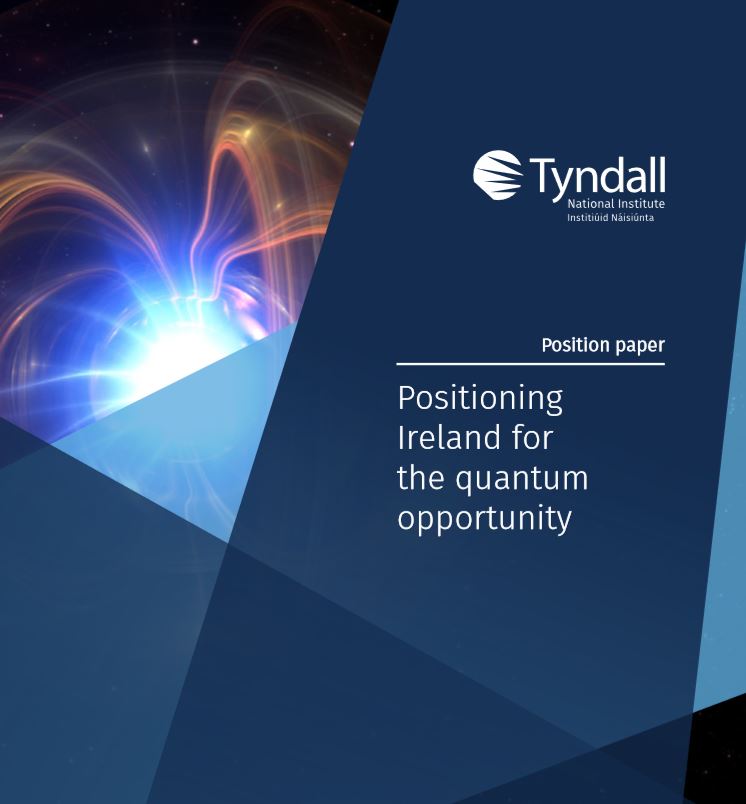 Tyndall
National Institute
Institiúid Náisiúnta

Position paper

Positioning Ireland for the quantum opportunity